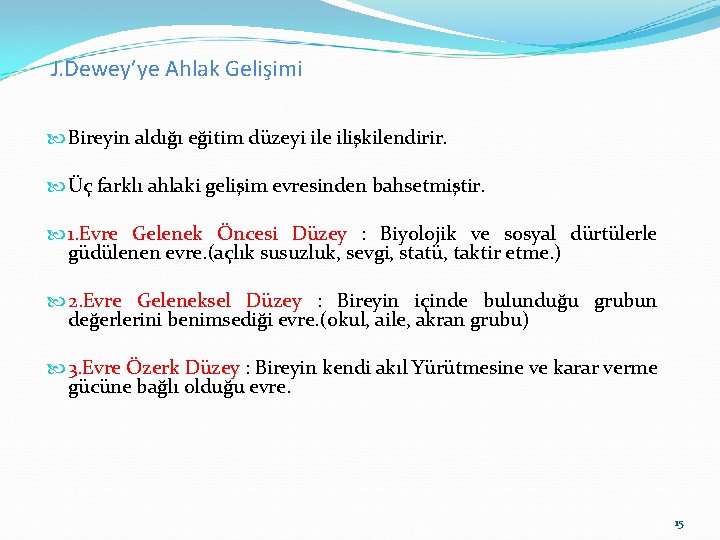 J.Dewey'ye Ahlak Gelişimi

Bireyin aldığı eğitim düzeyi ile ilişkilendirir.

Üç farklı ahlaki gelişim evresinden bahsetmiştir.

1.Evre Gelenek Öncesi Düzey : Biyolojik ve sosyal dürtülerle güdülenen evre.(açlık susuzluk, sevgi, statü, taktir etme.)

2.Evre Geleneksel Düzey : Bireyin içinde bulunduğu grubun değerlerini benimsediği evre.(okul, aile, akran grubu)

3.Evre Özerk Düzey : Bireyin kendi akıl Yürütmesine ve karar verme gücüne bağlı olduğu evre.

15